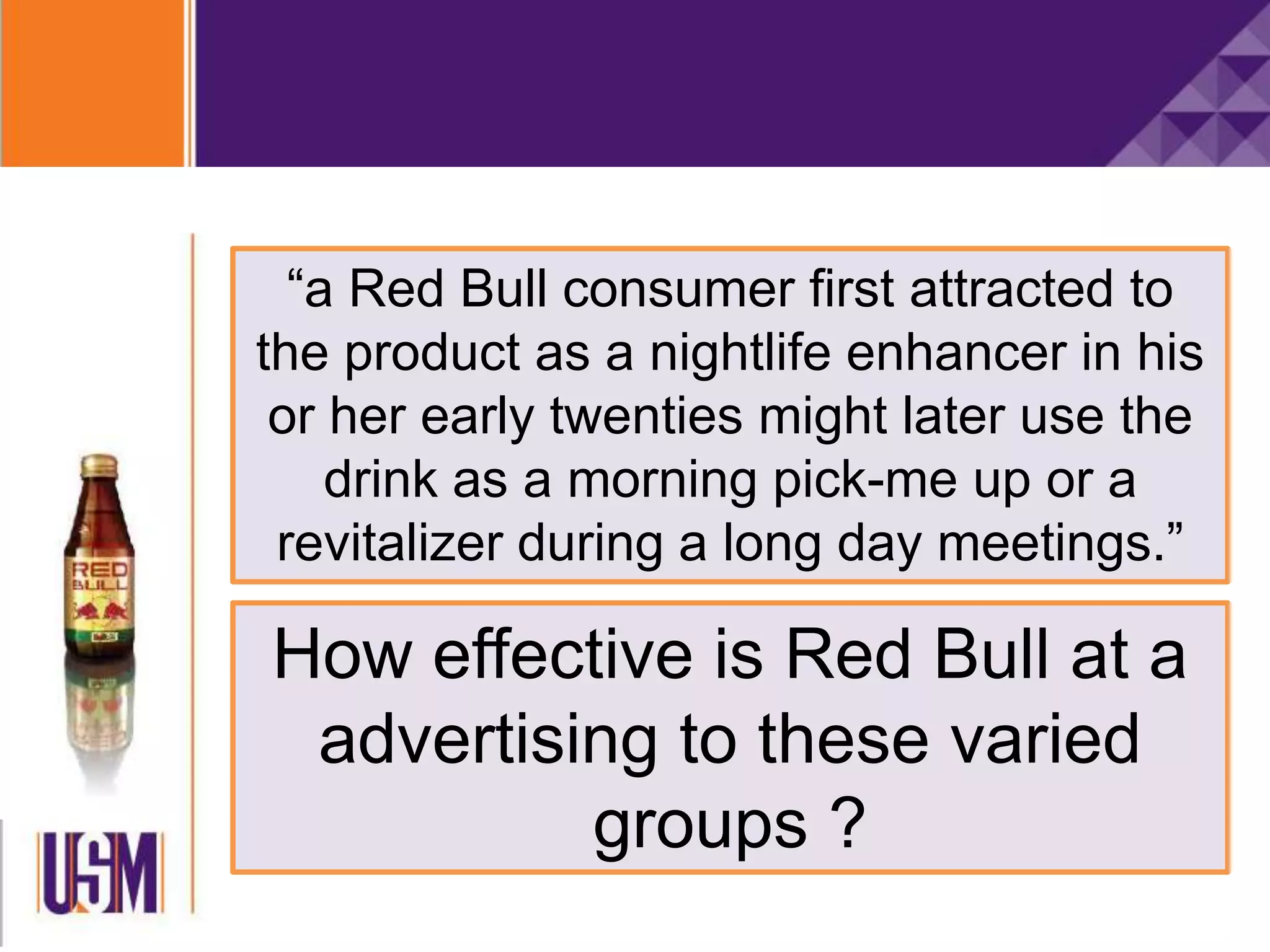 “a Red Bull consumer first attracted to the product as a nightlife enhancer in his or her early twenties might later use the drink as a morning pick-me up or a revitalizer during a long day meetings.”

How effective is Red Bull at a advertising to these varied groups ?

RED BULL

USM